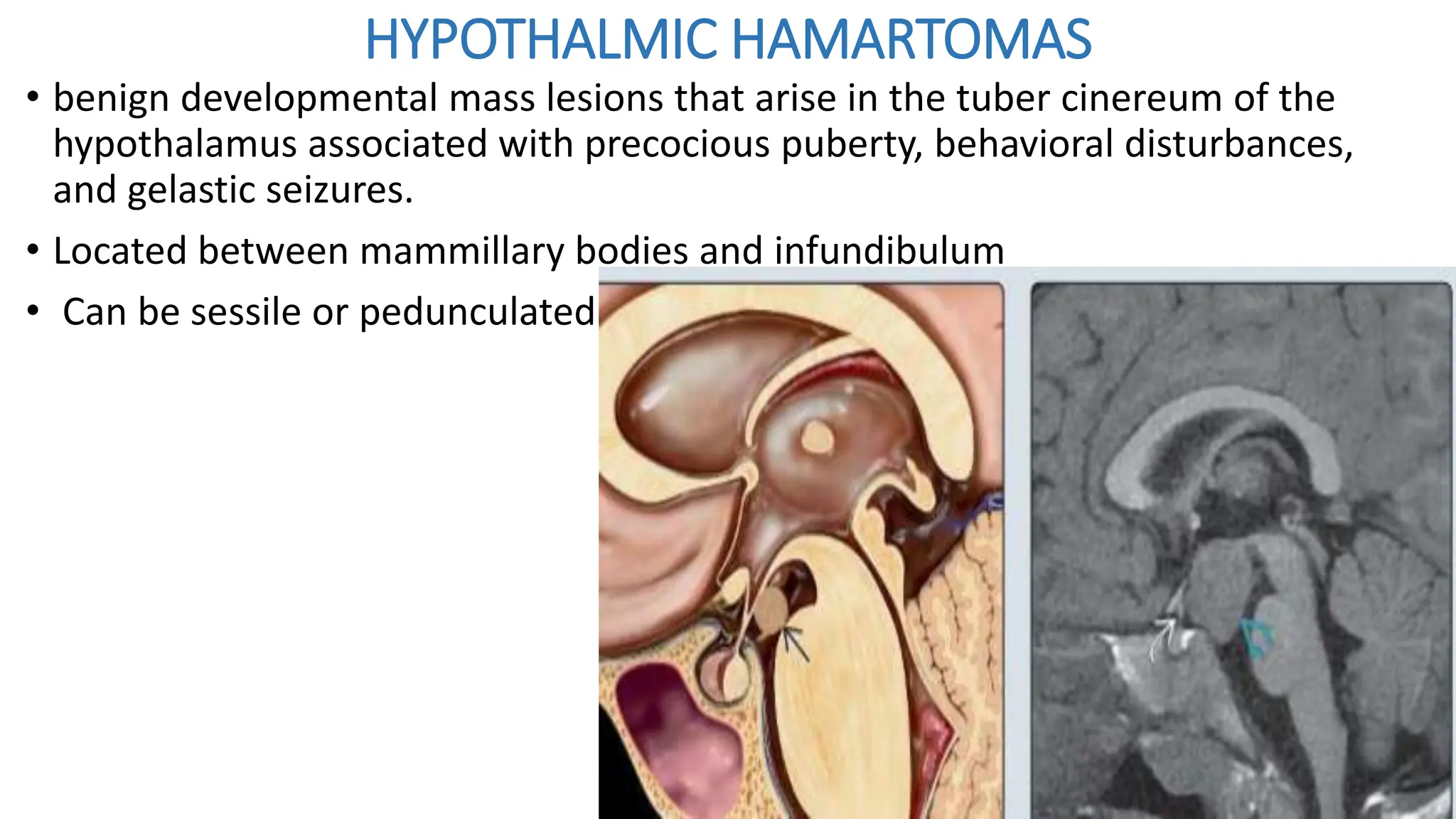 HYPOTHALMIC HAMARTOMAS

• benign developmental mass lesions that arise in the tuber cinereum of the hypothalamus associated with precocious puberty, behavioral disturbances, and gelastic seizures.

• Located between mammillary bodies and infundibulum

• Can be sessile or pedunculated